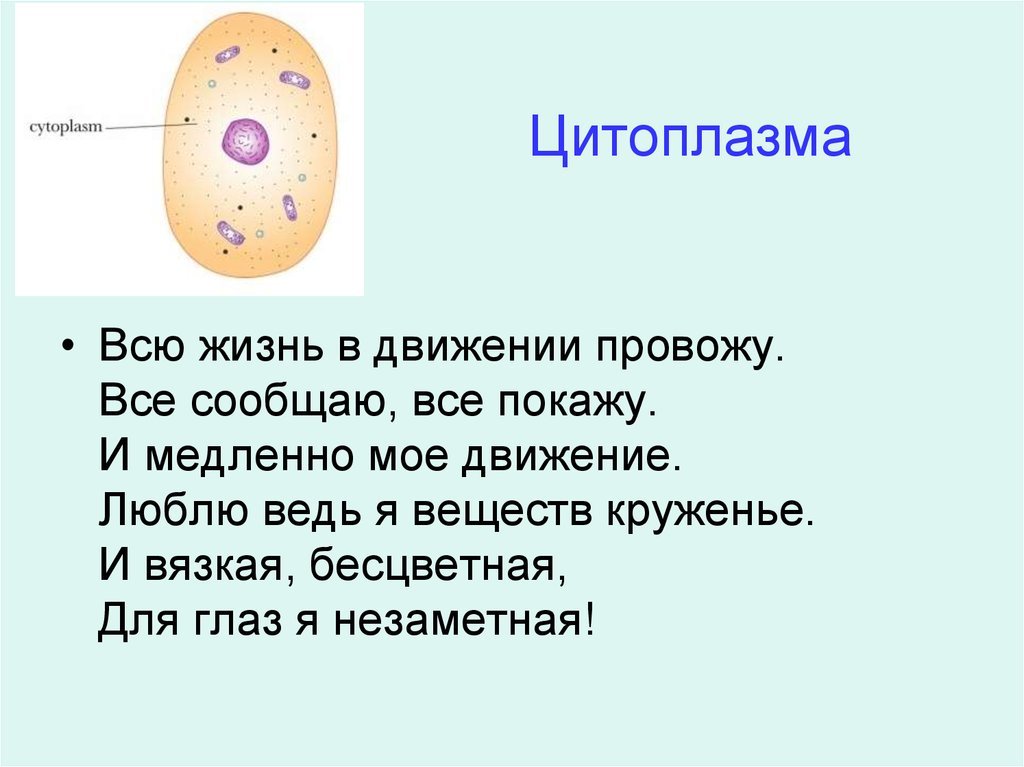 cytoplasm

Цитоплазма

• Всю жизнь в движении провожу.
Все сообщаю, все покажу.
И медленно мое движение.
Люблю ведь я веществ круженье.
И вязкая, бесцветная,
Для глаз я незаметная!